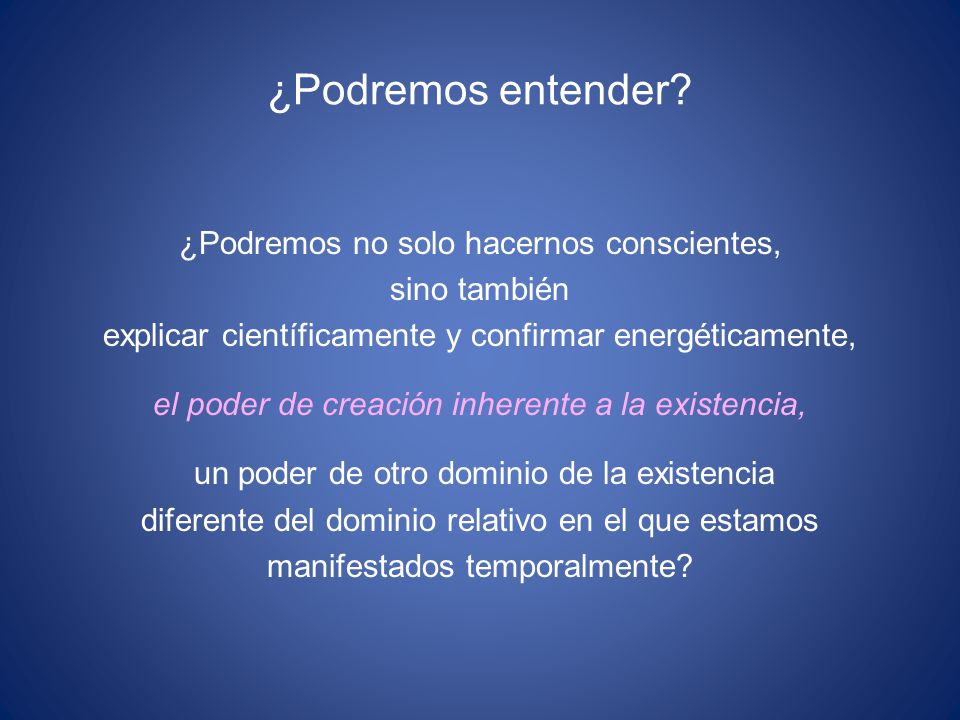 ¿Podremos entender?

¿Podremos no solo hacernos conscientes, sino también explicar científicamente y confirmar energéticamente,

el poder de creación inherente a la existencia,

un poder de otro dominio de la existencia diferente del dominio relativo en el que estamos manifestados temporalmente?